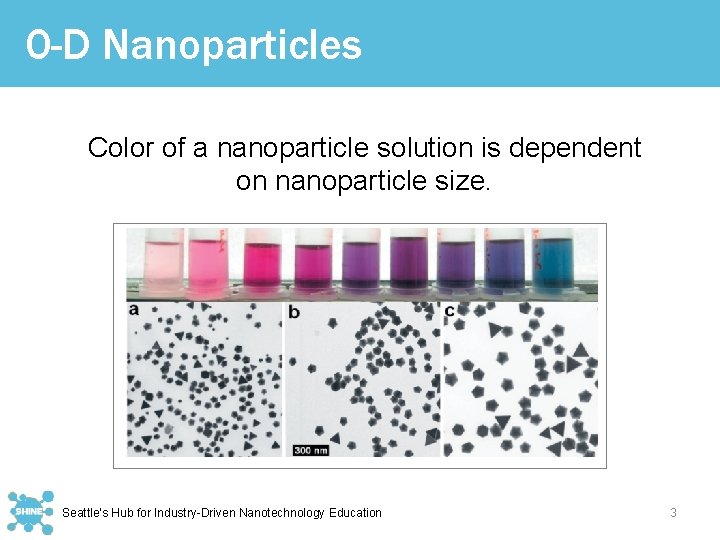 0-D Nanoparticles

Color of a nanoparticle solution is dependent on nanoparticle size.

a

b

c

300 nm

SHINE

Seattle's Hub for Industry-Driven Nanotechnology Education

3